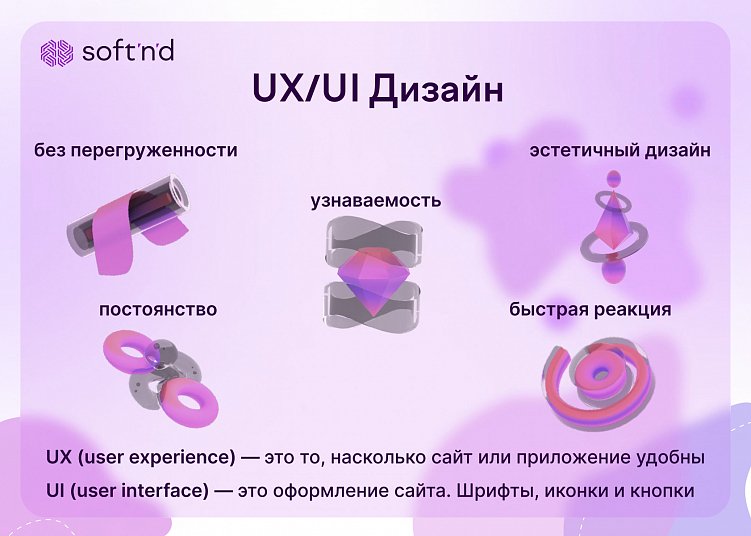 soft'n'd

UX/UI Дизайн

без перегруженности

эстетичный дизайн

узнаваемость

постоянство

быстрая реакция

UX (user experience) — это то, насколько сайт или приложение удобны

UI (user interface) — это оформление сайта. Шрифты, иконки и кнопки